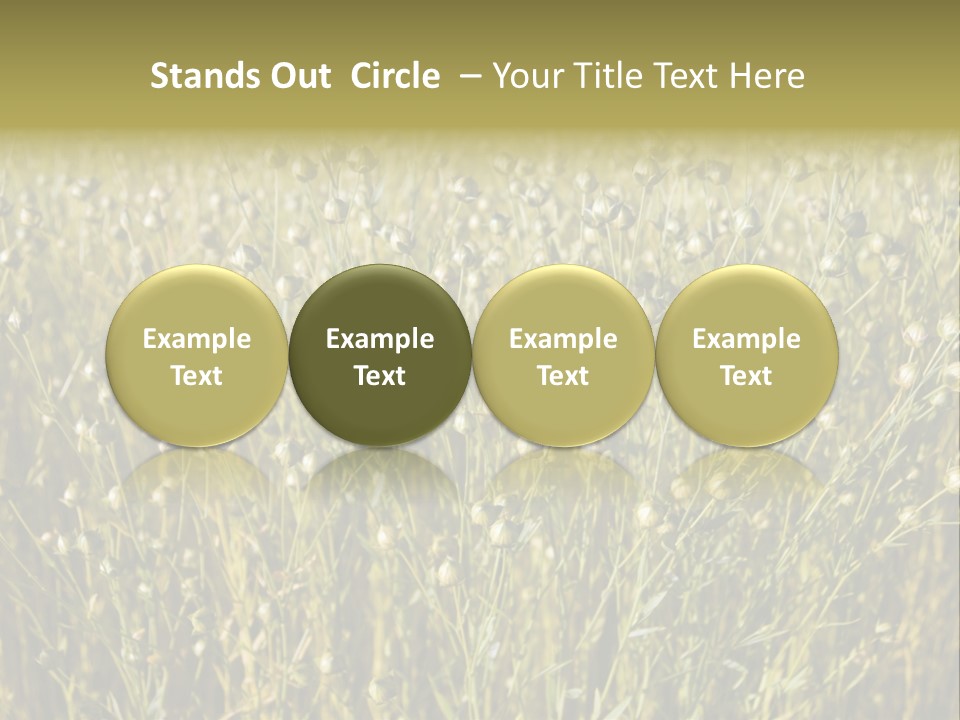 Stands Out Circle – Your Title Text Here

Example Text

Example Text

Example Text

Example Text